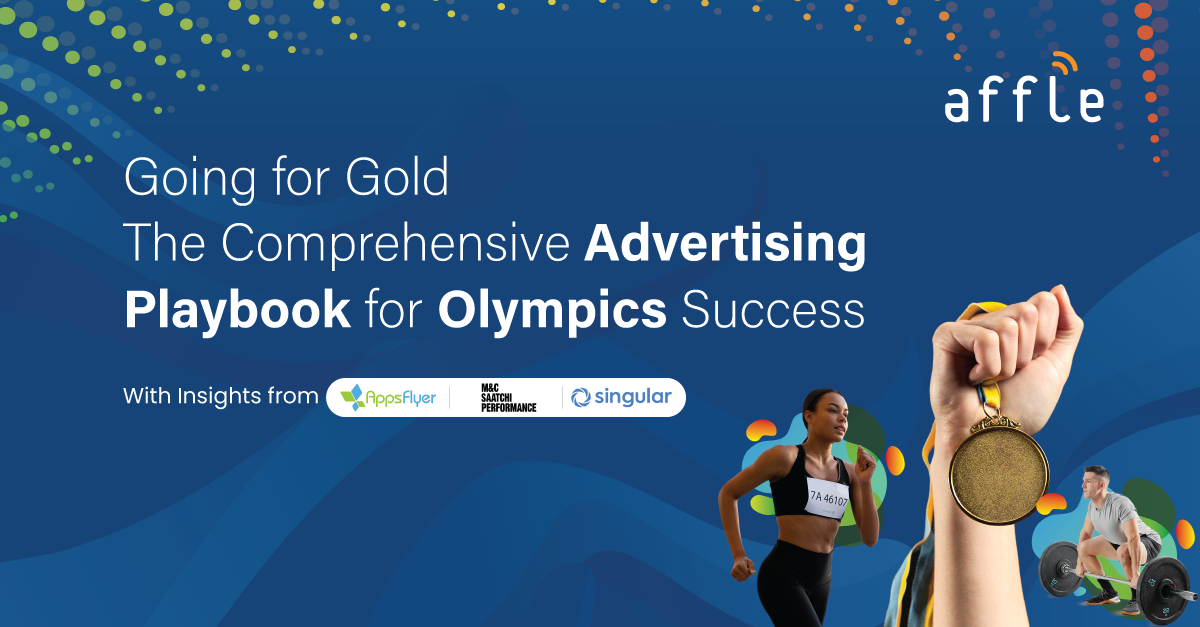 affle

Going for Gold
The Comprehensive Advertising Playbook for Olympics Success

With Insights from AppsFlyer | M&C SAATCHI PERFORMANCE | singular

7A 46107